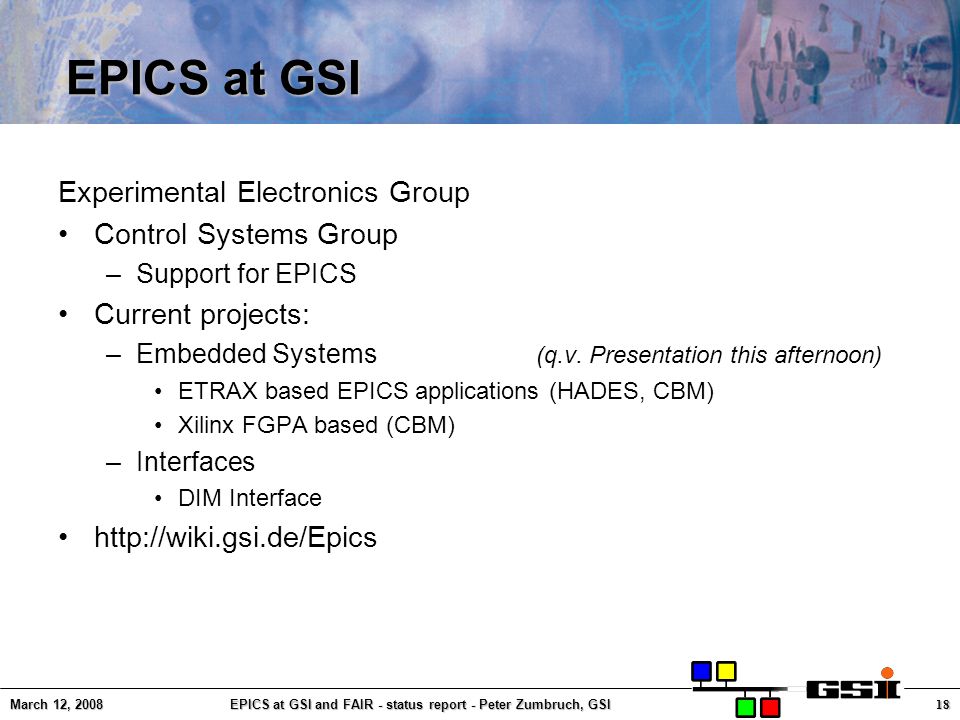 EPICS at GSI

Experimental Electronics Group

• Control Systems Group
  – Support for EPICS
• Current projects:
  – Embedded Systems (q.v. Presentation this afternoon)
    • ETRAX based EPICS applications (HADES, CBM)
    • Xilinx FGPA based (CBM)
  – Interfaces
    • DIM Interface
• http://wiki.gsi.de/Epics

March 12, 2008

EPICS at GSI and FAIR - status report - Peter Zumbruch, GSI

GSI

18